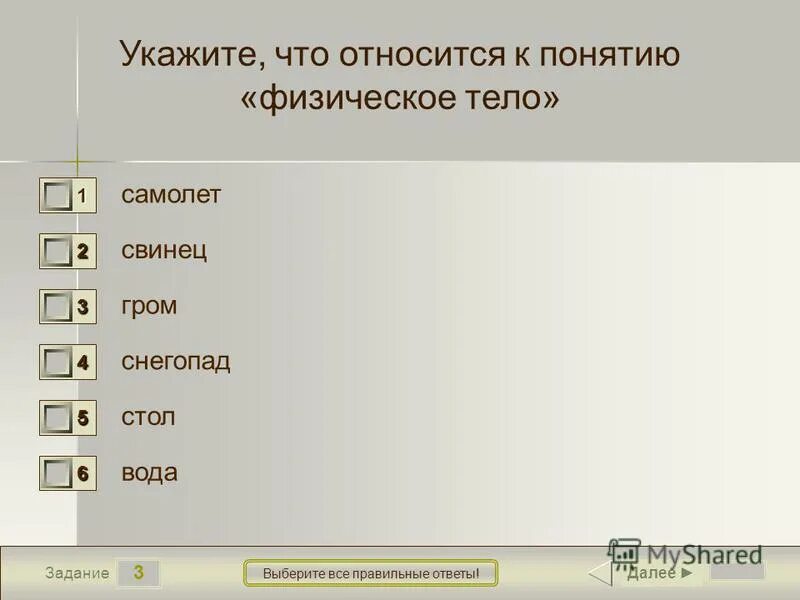 Укажите, что относится к понятию «физическое тело»

1 самолет

2 свинец

3 гром

4 снегопад

5 стол

6 вода

Задание 3

Выберите все правильные ответы!

Далее ►

MyShared